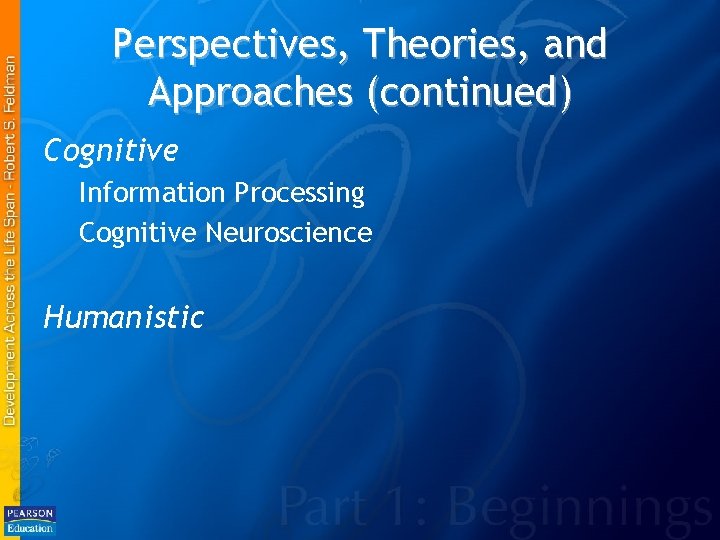 Development Across the Life Span - Robert S. Feldman

Perspectives, Theories, and Approaches (continued)

Cognitive

Information Processing

Cognitive Neuroscience

Humanistic

Part 1: Beginnings

PEARSON Education